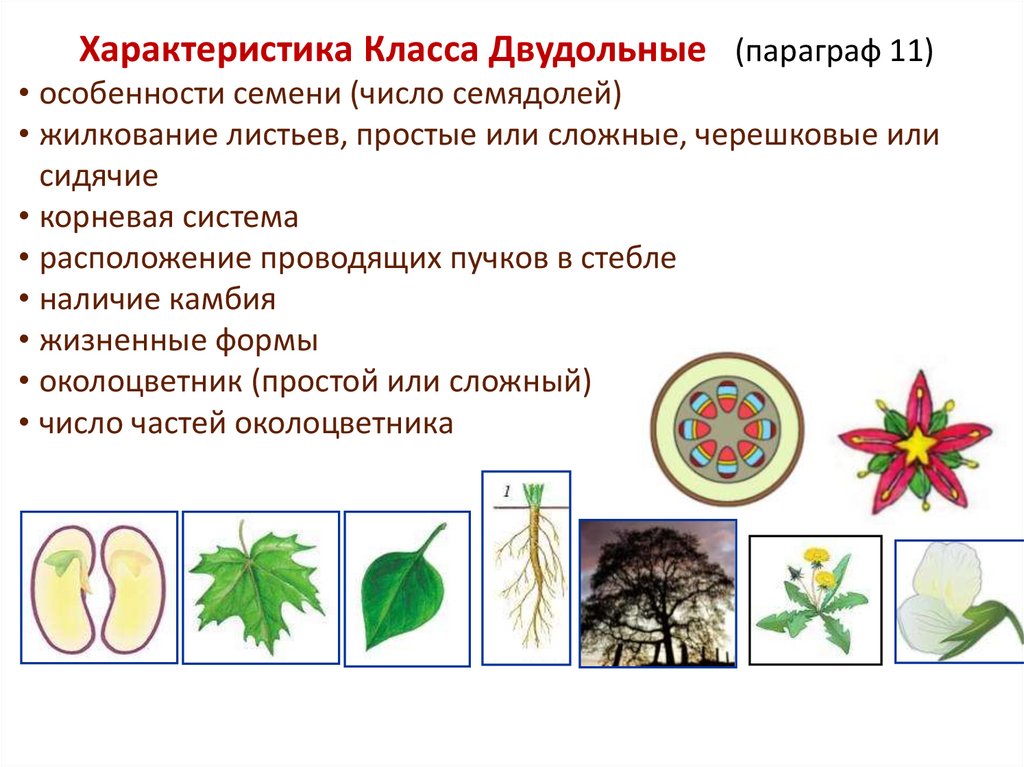 Характеристика Класса Двудольные (параграф 11)

• особенности семени (число семядолей)
• жилкование листьев, простые или сложные, черешковые или сидячие
• корневая система
• расположение проводящих пучков в стебле
• наличие камбия
• жизненные формы
• околоцветник (простой или сложный)
• число частей околоцветника

1